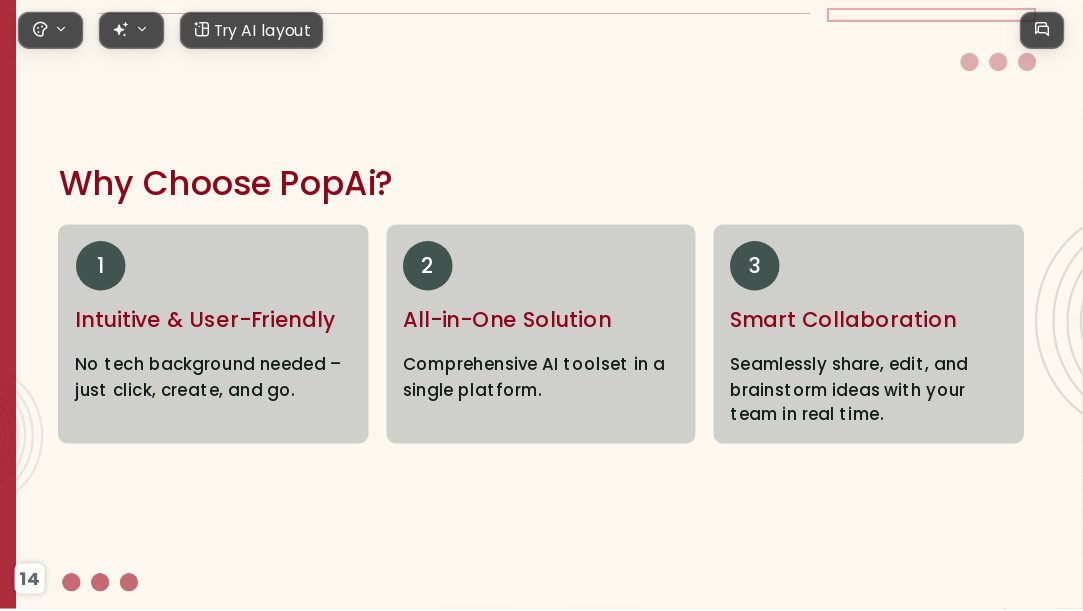 Try AI layout

Why Choose PopAi?

1
Intuitive & User-Friendly
No tech background needed – just click, create, and go.

2
All-in-One Solution
Comprehensive AI toolset in a single platform.

3
Smart Collaboration
Seamlessly share, edit, and brainstorm ideas with your team in real time.

14